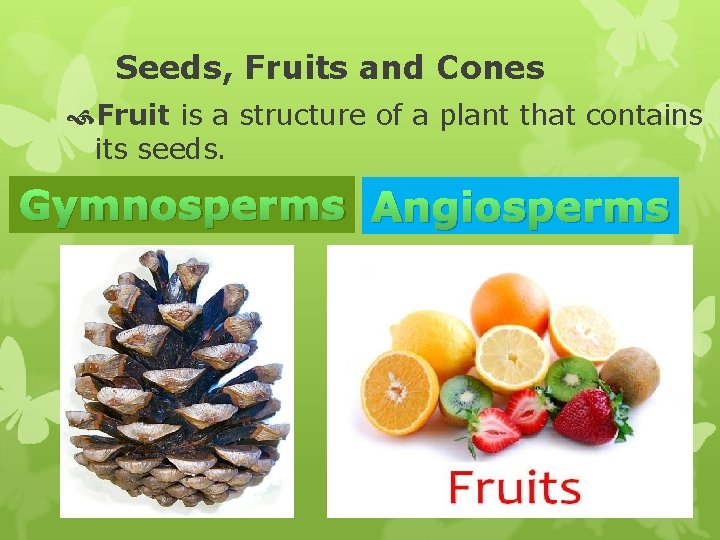 Seeds, Fruits and Cones

Fruit is a structure of a plant that contains its seeds.

Gymnosperms

Angiosperms

Fruits